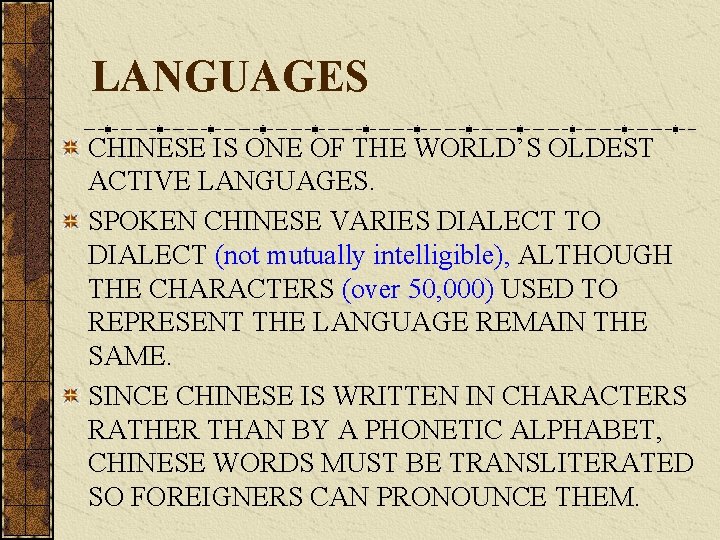 LANGUAGES

CHINESE IS ONE OF THE WORLD'S OLDEST ACTIVE LANGUAGES.

SPOKEN CHINESE VARIES DIALECT TO DIALECT (not mutually intelligible), ALTHOUGH THE CHARACTERS (over 50,000) USED TO REPRESENT THE LANGUAGE REMAIN THE SAME.

SINCE CHINESE IS WRITTEN IN CHARACTERS RATHER THAN BY A PHONETIC ALPHABET, CHINESE WORDS MUST BE TRANSLITERATED SO FOREIGNERS CAN PRONOUNCE THEM.